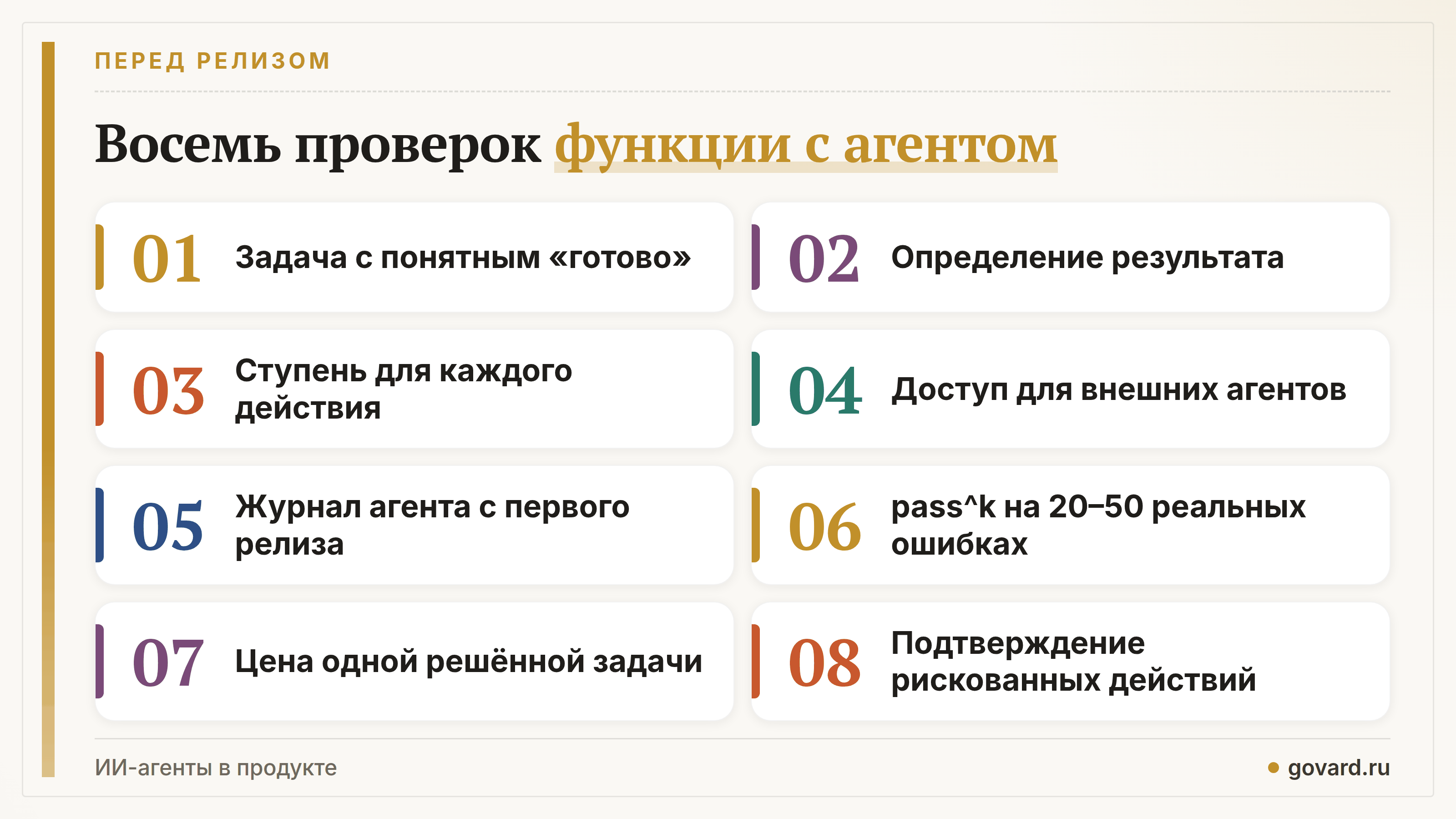 ПЕРЕД РЕЛИЗОМ

Восемь проверок функции с агентом

01 Задача с понятным «готово»

02 Определение результата

03 Ступень для каждого действия

04 Доступ для внешних агентов

05 Журнал агента с первого релиза

06 pass^k на 20–50 реальных ошибках

07 Цена одной решённой задачи

08 Подтверждение рискованных действий

ИИ-агенты в продукте

• govard.ru